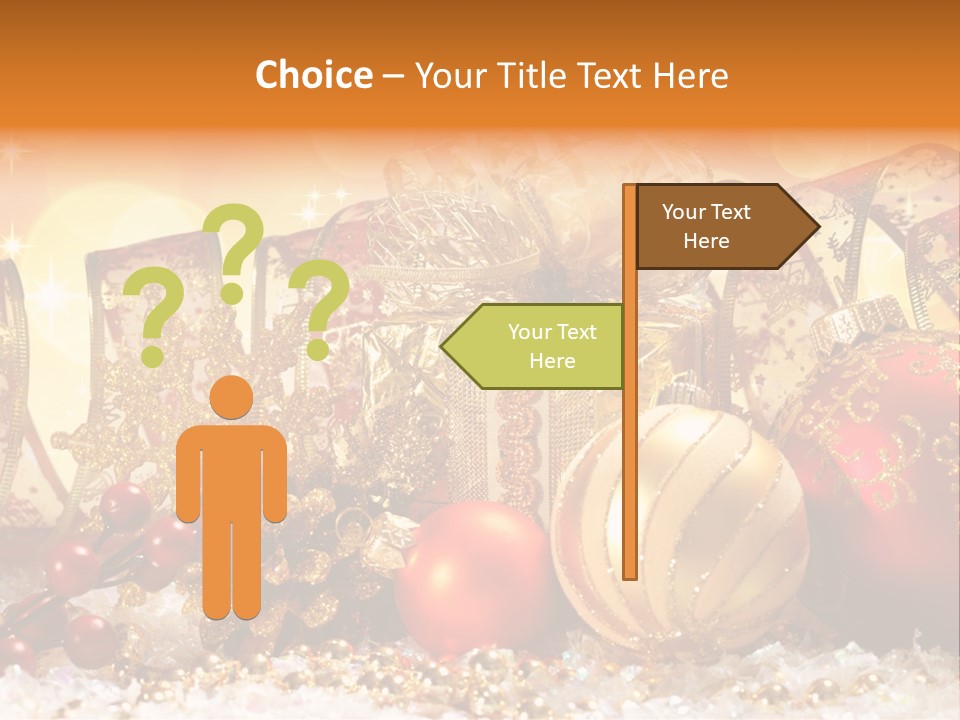 Choice – Your Title Text Here

? ? ?

Your Text Here

Your Text Here